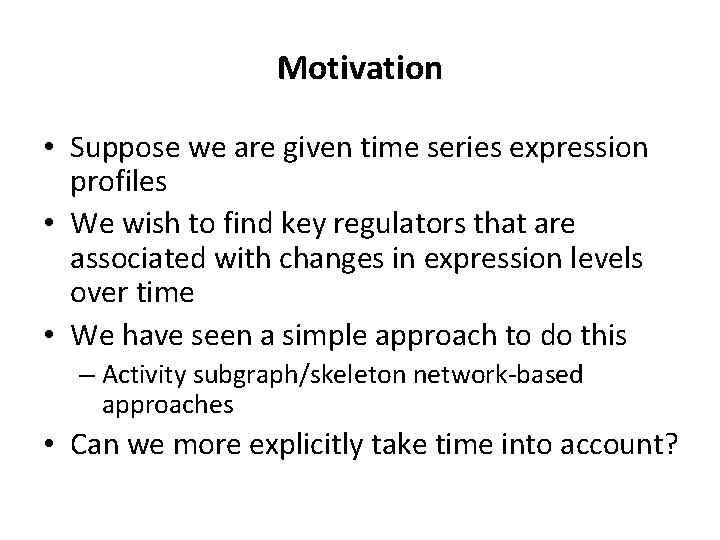 Motivation

• Suppose we are given time series expression profiles

• We wish to find key regulators that are associated with changes in expression levels over time

• We have seen a simple approach to do this

– Activity subgraph/skeleton network-based approaches

• Can we more explicitly take time into account?